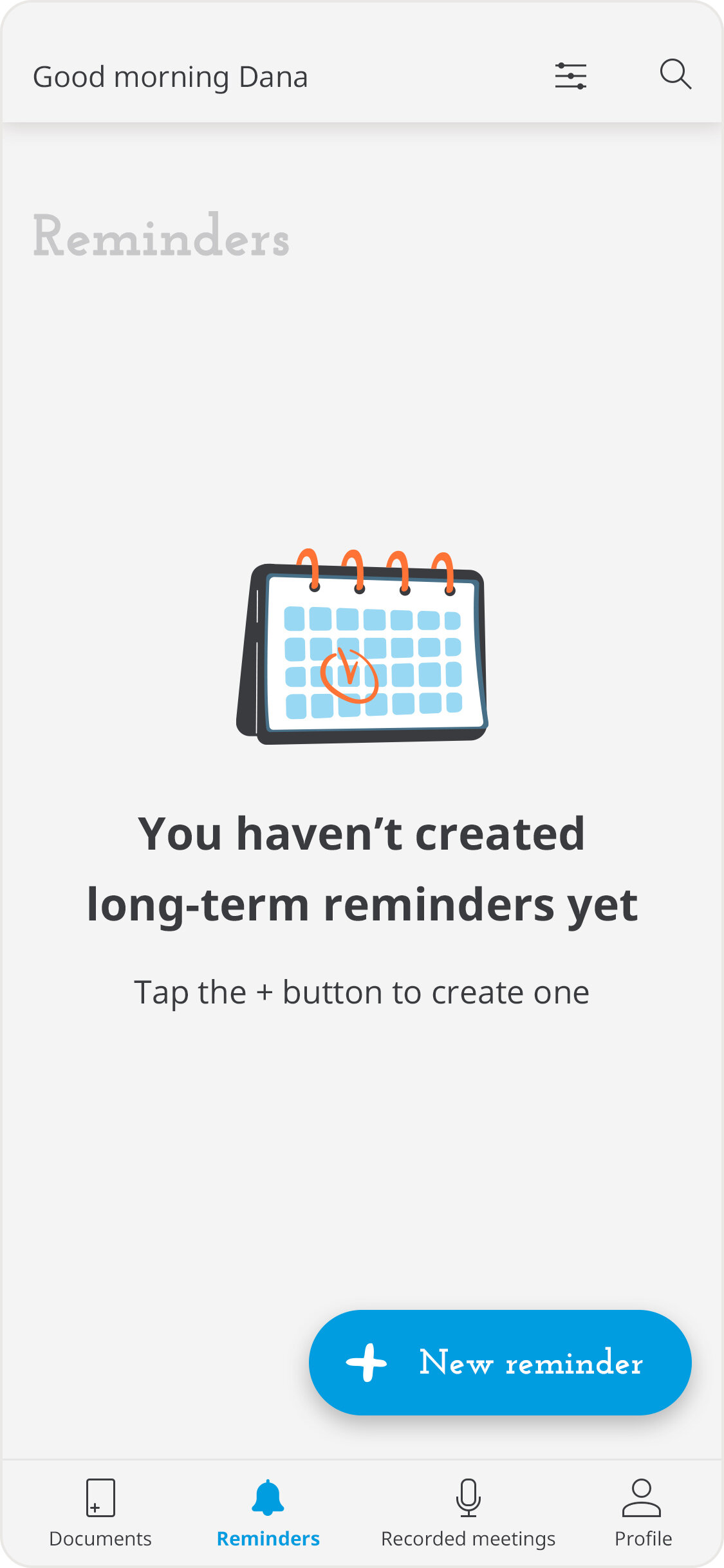 Good morning Dana

Reminders

You haven’t created long-term reminders yet

Tap the + button to create one

New reminder

Documents

Reminders

Recorded meetings

Profile